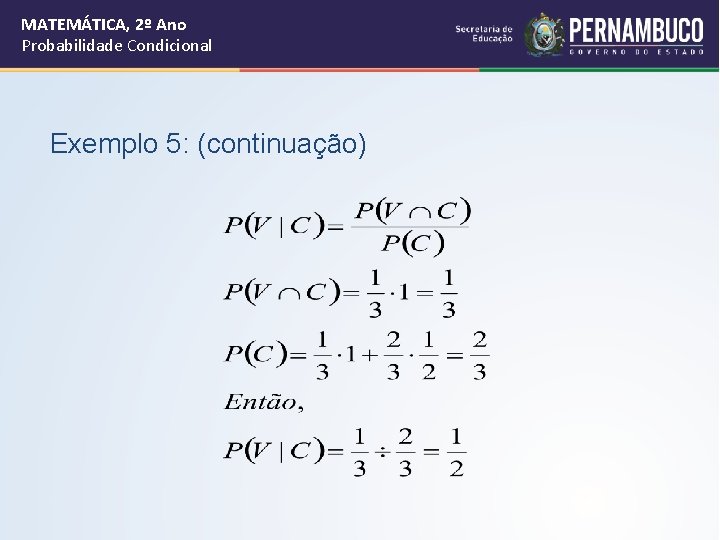 MATEMÁTICA, 2º Ano
Probabilidade Condicional

Secretaria de Educação

PERNAMBUCO
GOVERNO DO ESTADO

Exemplo 5: (continuação)

$P(V \mid C) = \frac{P(V \cap C)}{P(C)}$

$P(V \cap C) = \frac{1}{3} \cdot 1 = \frac{1}{3}$

$P(C) = \frac{1}{3} \cdot 1 + \frac{2}{3} \cdot \frac{1}{2} = \frac{2}{3}$

$Então,$

$P(V \mid C) = \frac{1}{3} \div \frac{2}{3} = \frac{1}{2}$